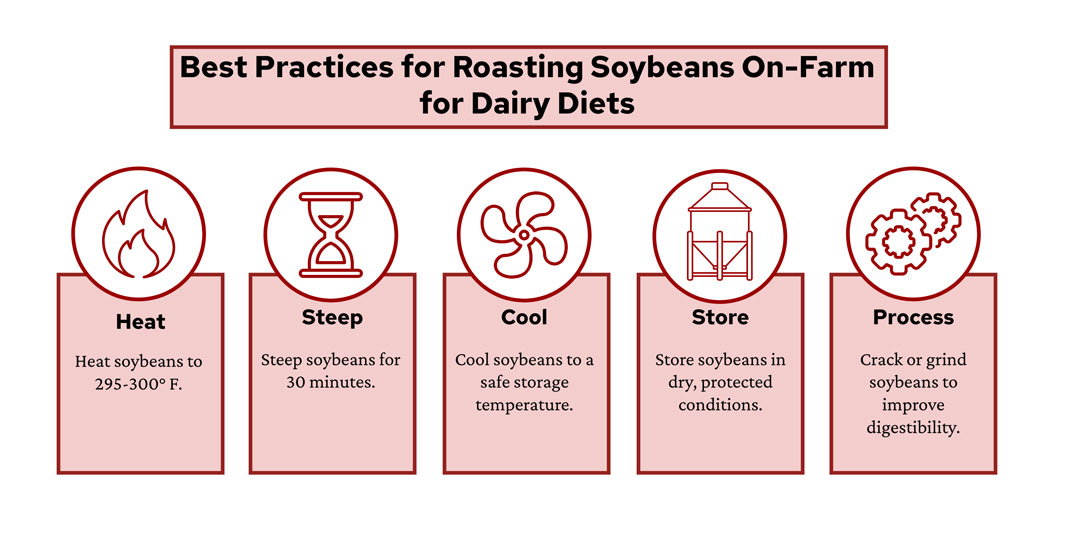 Best Practices for Roasting Soybeans On-Farm for Dairy Diets

Heat

Heat soybeans to 295-300° F.

Steep

Steep soybeans for 30 minutes.

Cool

Cool soybeans to a safe storage temperature.

Store

Store soybeans in dry, protected conditions.

Process

Crack or grind soybeans to improve digestibility.